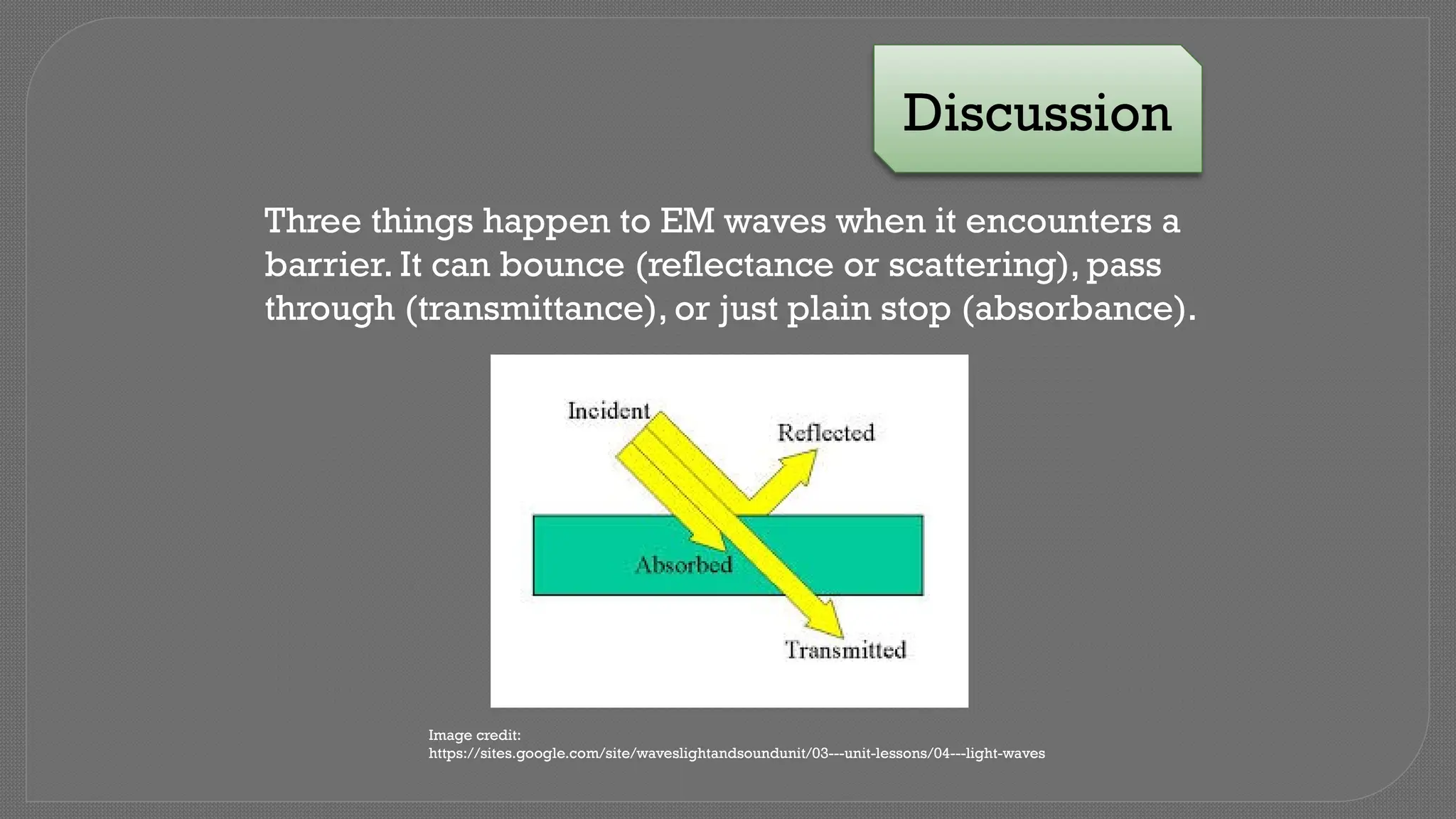 Discussion

Three things happen to EM waves when it encounters a barrier. It can bounce (reflectance or scattering), pass through (transmittance), or just plain stop (absorbance).

Incident
Reflected
Absorbed
Transmitted

Image credit:
https://sites.google.com/site/waveslightandsoundunit/03---unit-lessons/04---light-waves